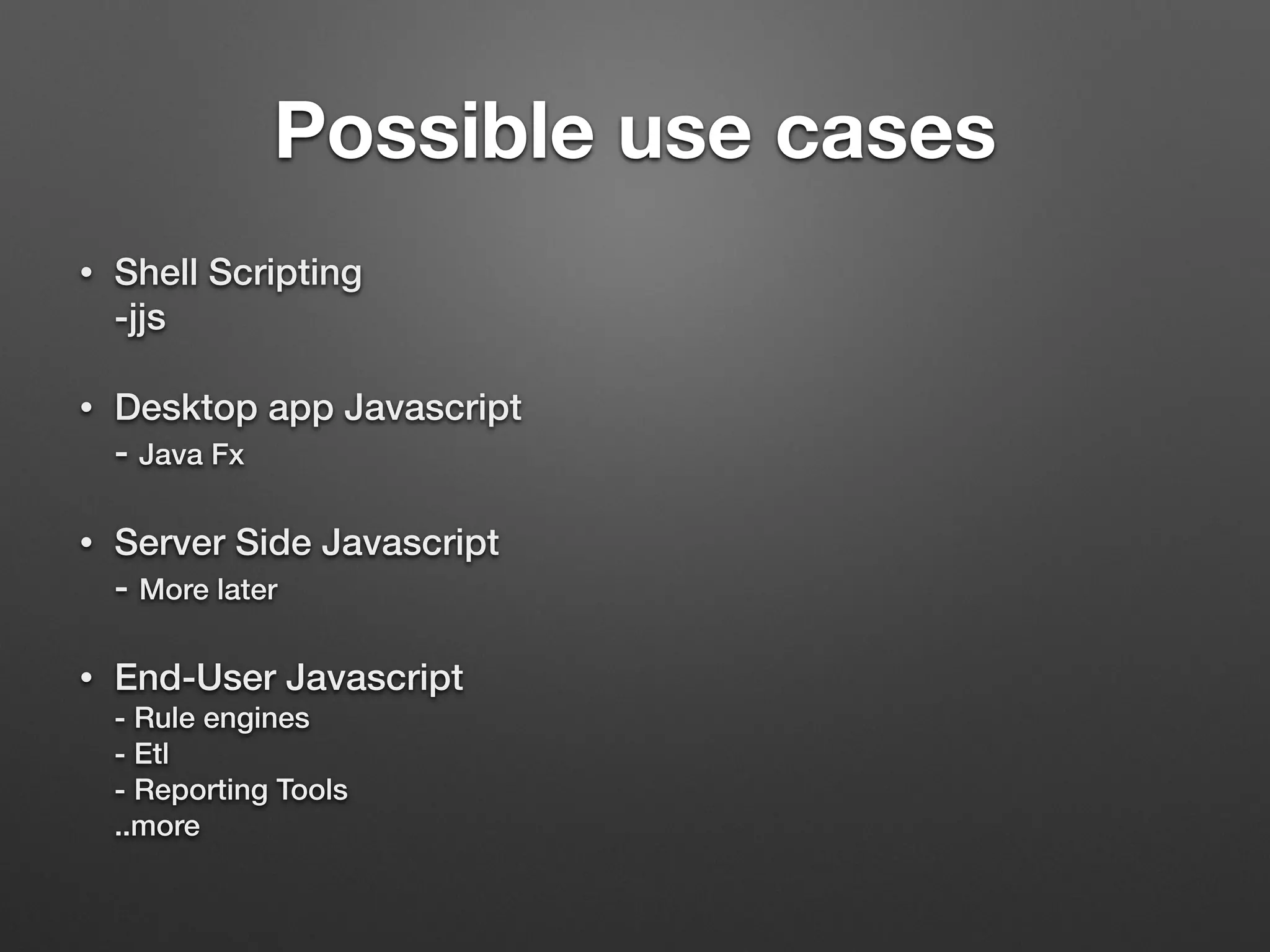 Possible use cases

• Shell Scripting
-jjs

• Desktop app Javascript
- Java Fx

• Server Side Javascript
- More later

• End-User Javascript
- Rule engines
- Etl
- Reporting Tools
..more